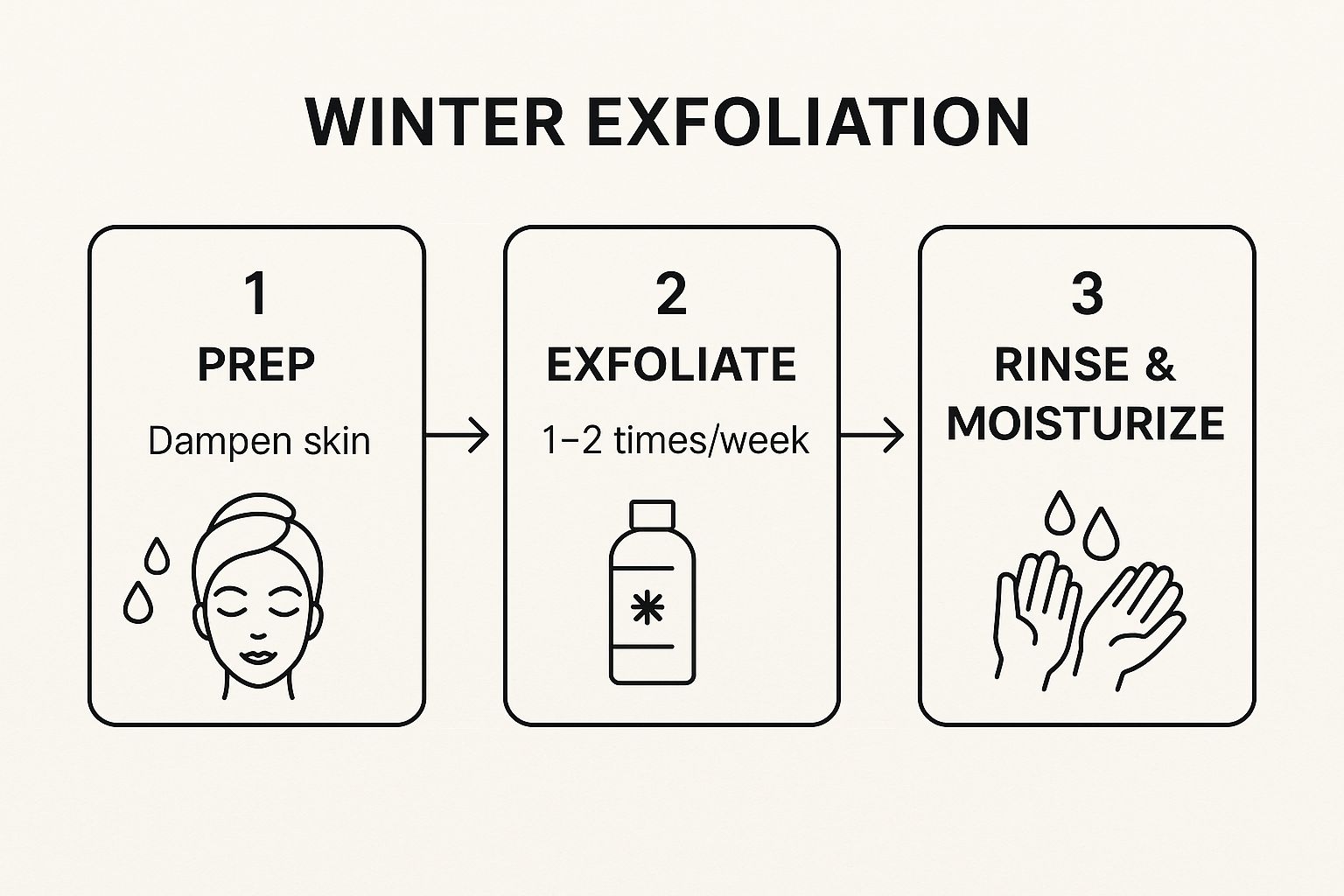 WINTER EXFOLIATION

1
PREP
Dampen skin

2
EXFOLIATE
1–2 times/week

3
RINSE &
MOISTURIZE